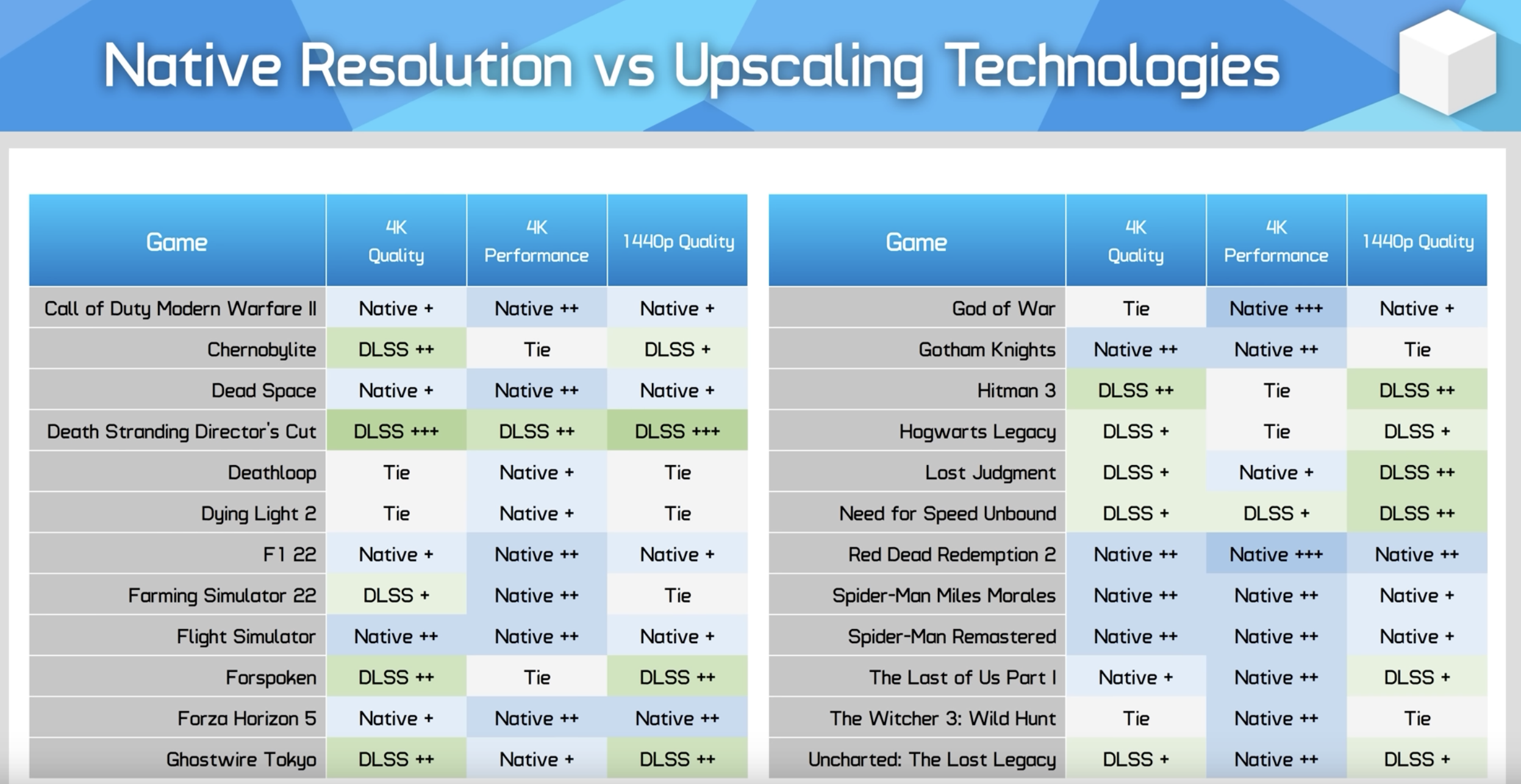 Native Resolution vs Upscaling Technologies

| Game | 4K Quality | 4K Performance | 1440p Quality |
|---|---|---|---|
| Call of Duty Modern Warfare II | Native + | Native ++ | Native + |
| Chernobylite | DLSS ++ | Tie | DLSS + |
| Dead Space | Native + | Native ++ | Native + |
| Death Stranding Director's Cut | DLSS +++ | DLSS ++ | DLSS +++ |
| Deathloop | Tie | Native + | Tie |
| Dying Light 2 | Tie | Native + | Tie |
| F1 22 | Native + | Native ++ | Native + |
| Farming Simulator 22 | DLSS + | Native ++ | Tie |
| Flight Simulator | Native ++ | Native ++ | Native + |
| Forspoken | DLSS ++ | Tie | DLSS ++ |
| Forza Horizon 5 | Native + | Native ++ | Native ++ |
| Ghostwire Tokyo | DLSS ++ | Native + | DLSS ++ |

| Game | 4K Quality | 4K Performance | 1440p Quality |
|---|---|---|---|
| God of War | Tie | Native +++ | Native + |
| Gotham Knights | Native ++ | Native ++ | Tie |
| Hitman 3 | DLSS ++ | Tie | DLSS ++ |
| Hogwarts Legacy | DLSS + | Tie | DLSS + |
| Lost Judgment | DLSS + | Native + | DLSS ++ |
| Need for Speed Unbound | DLSS + | DLSS + | DLSS ++ |
| Red Dead Redemption 2 | Native ++ | Native +++ | Native ++ |
| Spider-Man Miles Morales | Native ++ | Native ++ | Native + |
| Spider-Man Remastered | Native ++ | Native ++ | Native + |
| The Last of Us Part I | Native + | Native ++ | DLSS + |
| The Witcher 3: Wild Hunt | Tie | Native ++ | Tie |
| Uncharted: The Lost Legacy | DLSS + | Native ++ | DLSS + |